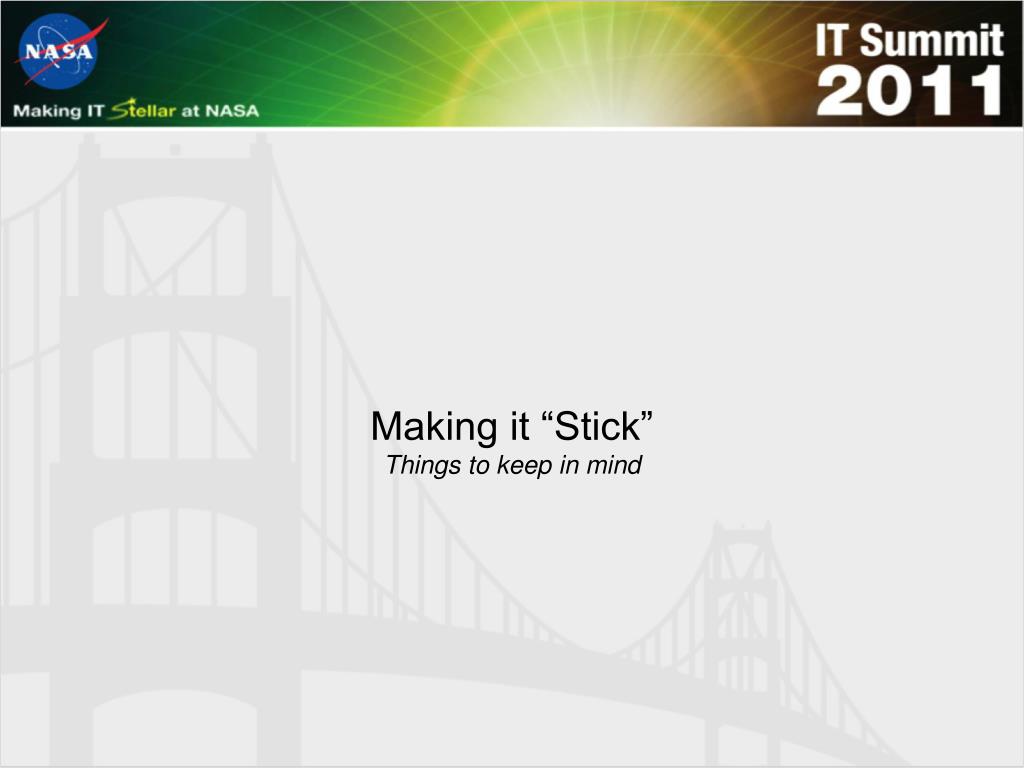 NASA

Making IT Stellar at NASA

IT Summit 2011

Making it “Stick”
Things to keep in mind